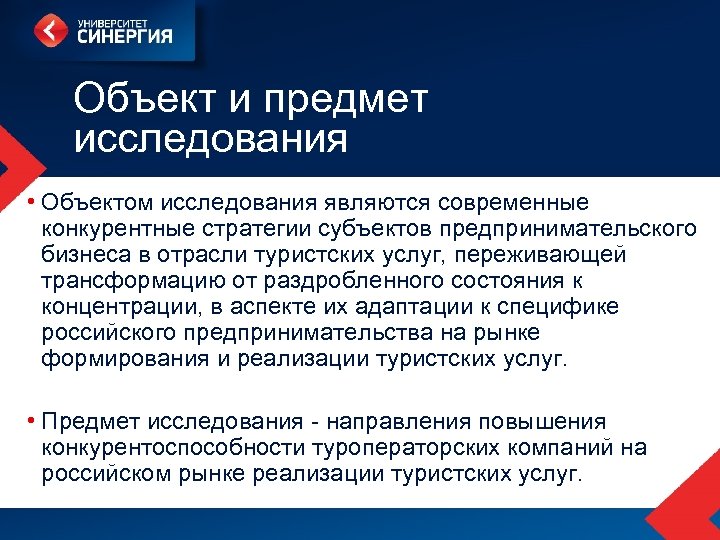 УНИВЕРСИТЕТ
СИНЕРГИЯ

Объект и предмет исследования

• Объектом исследования являются современные конкурентные стратегии субъектов предпринимательского бизнеса в отрасли туристских услуг, переживающей трансформацию от раздробленного состояния к концентрации, в аспекте их адаптации к специфике российского предпринимательства на рынке формирования и реализации туристских услуг.

• Предмет исследования - направления повышения конкурентоспособности туроператорских компаний на российском рынке реализации туристских услуг.